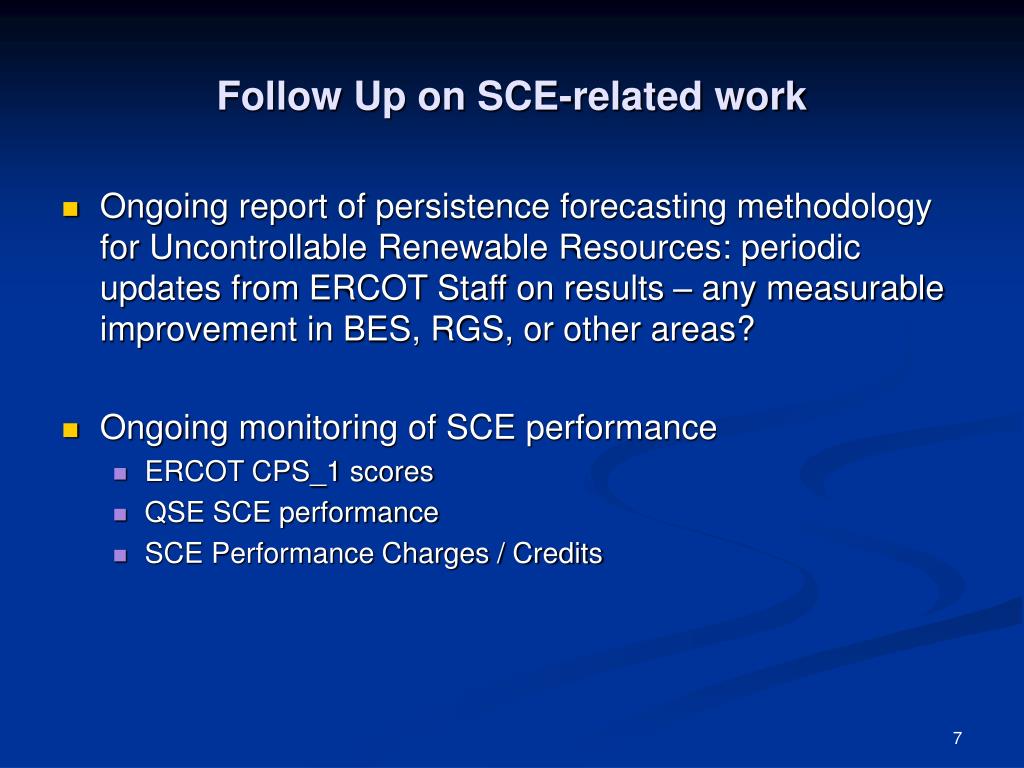 Follow Up on SCE-related work

Ongoing report of persistence forecasting methodology for Uncontrollable Renewable Resources: periodic updates from ERCOT Staff on results – any measurable improvement in BES, RGS, or other areas?

Ongoing monitoring of SCE performance

ERCOT CPS_1 scores

QSE SCE performance

SCE Performance Charges / Credits

7